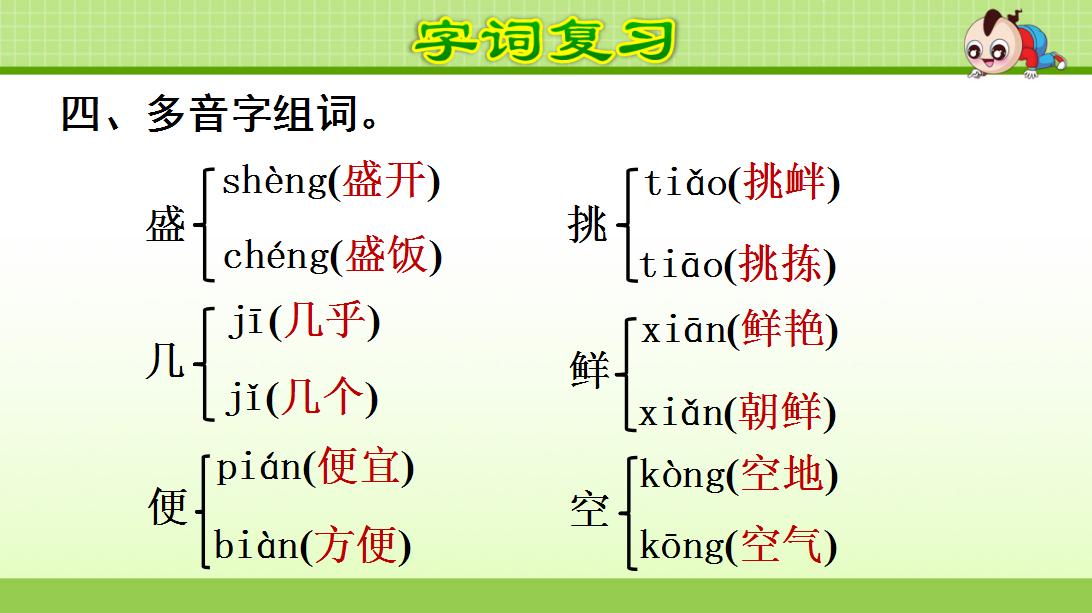 字词复习

四、多音字组词。

盛 shèng(盛开)
chéng(盛饭)

几 jī(几乎)
jǐ(几个)

便 pián(便宜)
biàn(方便)

挑 tiǎo(挑衅)
tiāo(挑拣)

鲜 xiān(鲜艳)
xiǎn(朝鲜)

空 kòng(空地)
kōng(空气)